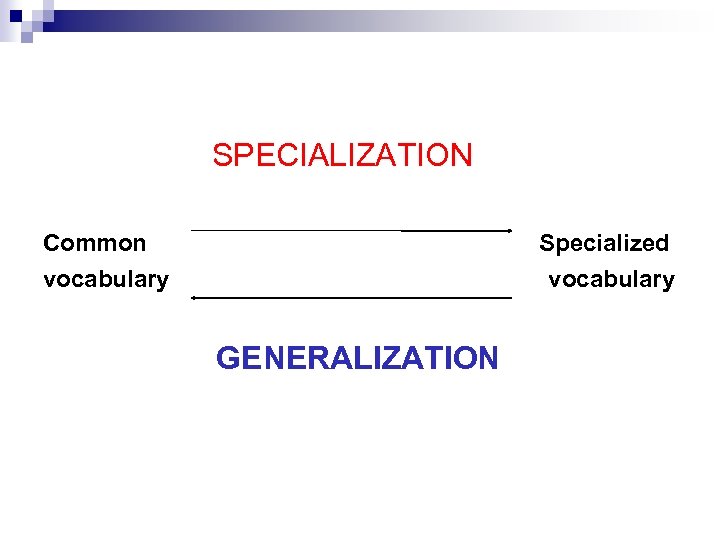 SPECIALIZATION

Common vocabulary

Specialized vocabulary

GENERALIZATION